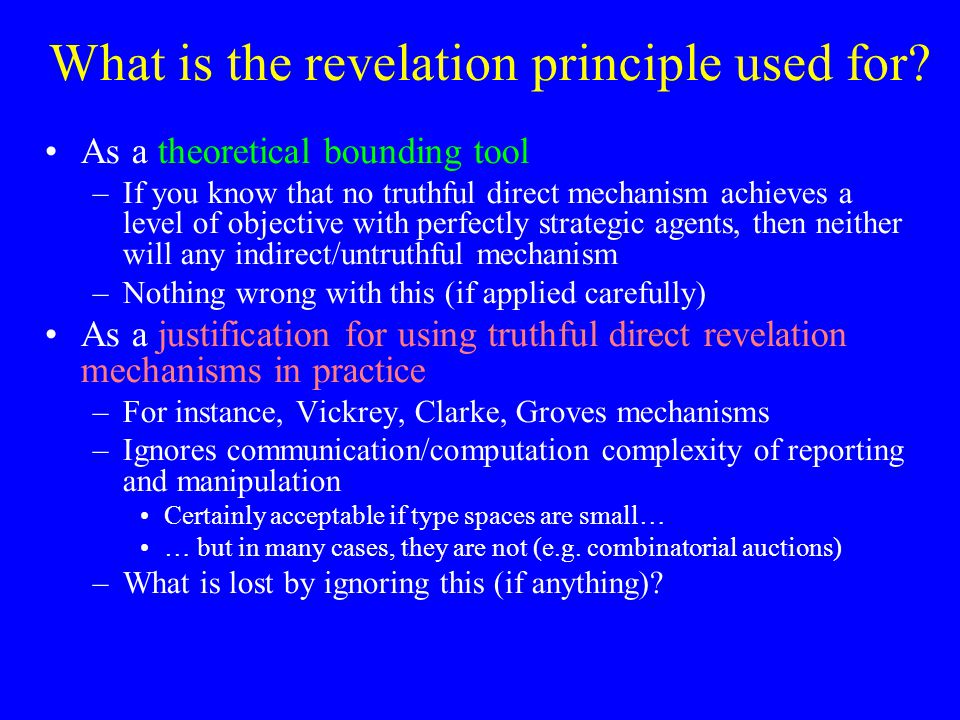 What is the revelation principle used for?

• As a theoretical bounding tool
– If you know that no truthful direct mechanism achieves a level of objective with perfectly strategic agents, then neither will any indirect/untruthful mechanism
– Nothing wrong with this (if applied carefully)
• As a justification for using truthful direct revelation mechanisms in practice
– For instance, Vickrey, Clarke, Groves mechanisms
– Ignores communication/computation complexity of reporting and manipulation
• Certainly acceptable if type spaces are small…
• … but in many cases, they are not (e.g. combinatorial auctions)
– What is lost by ignoring this (if anything)?